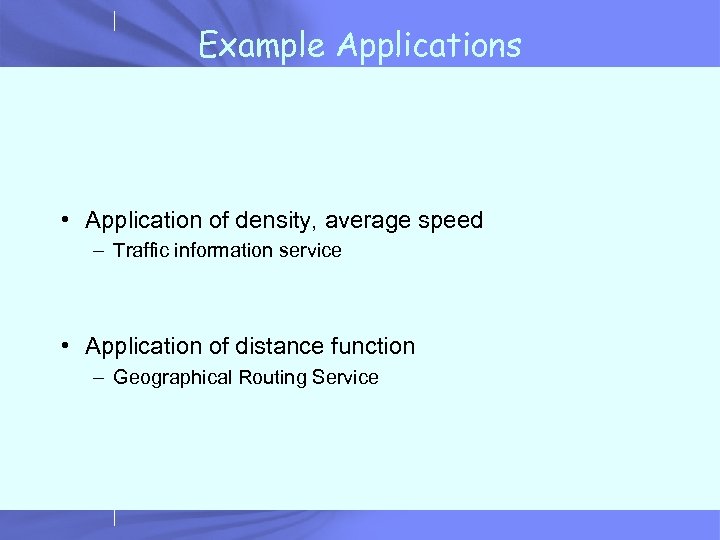 Example Applications

• Application of density, average speed
– Traffic information service

• Application of distance function
– Geographical Routing Service